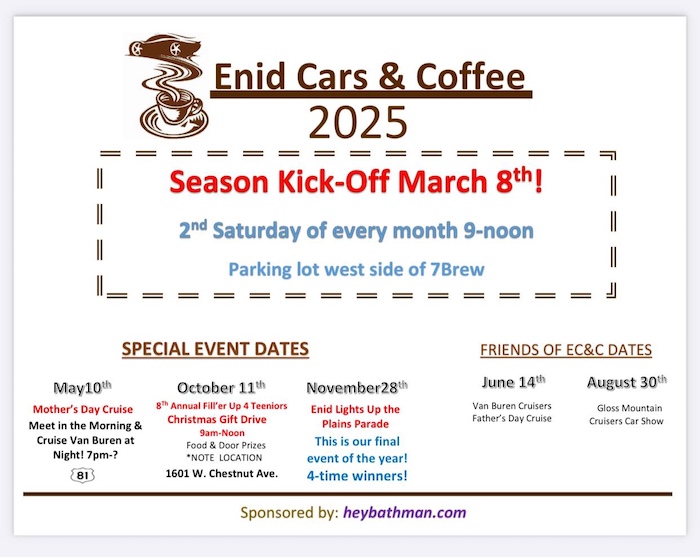 Enid Cars & Coffee
2025

Season Kick-Off March 8$^{th}$!

2$^{nd}$ Saturday of every month 9-noon

Parking lot west side of 7Brew

SPECIAL EVENT DATES

May10$^{th}$
Mother's Day Cruise
Meet in the Morning & Cruise Van Buren at Night! 7pm-?
81

October 11$^{th}$
8$^{Th}$ Annual Fill'er Up 4 Teeniors Christmas Gift Drive
9am-Noon
Food & Door Prizes
*NOTE LOCATION
1601 W. Chestnut Ave.

November28$^{th}$
Enid Lights Up the Plains Parade
This is our final event of the year!
4-time winners!

FRIENDS OF EC&C DATES

June 14$^{th}$
Van Buren Cruisers Father's Day Cruise

August 30$^{th}$
Gloss Mountain Cruisers Car Show

Sponsored by: heybathman.com